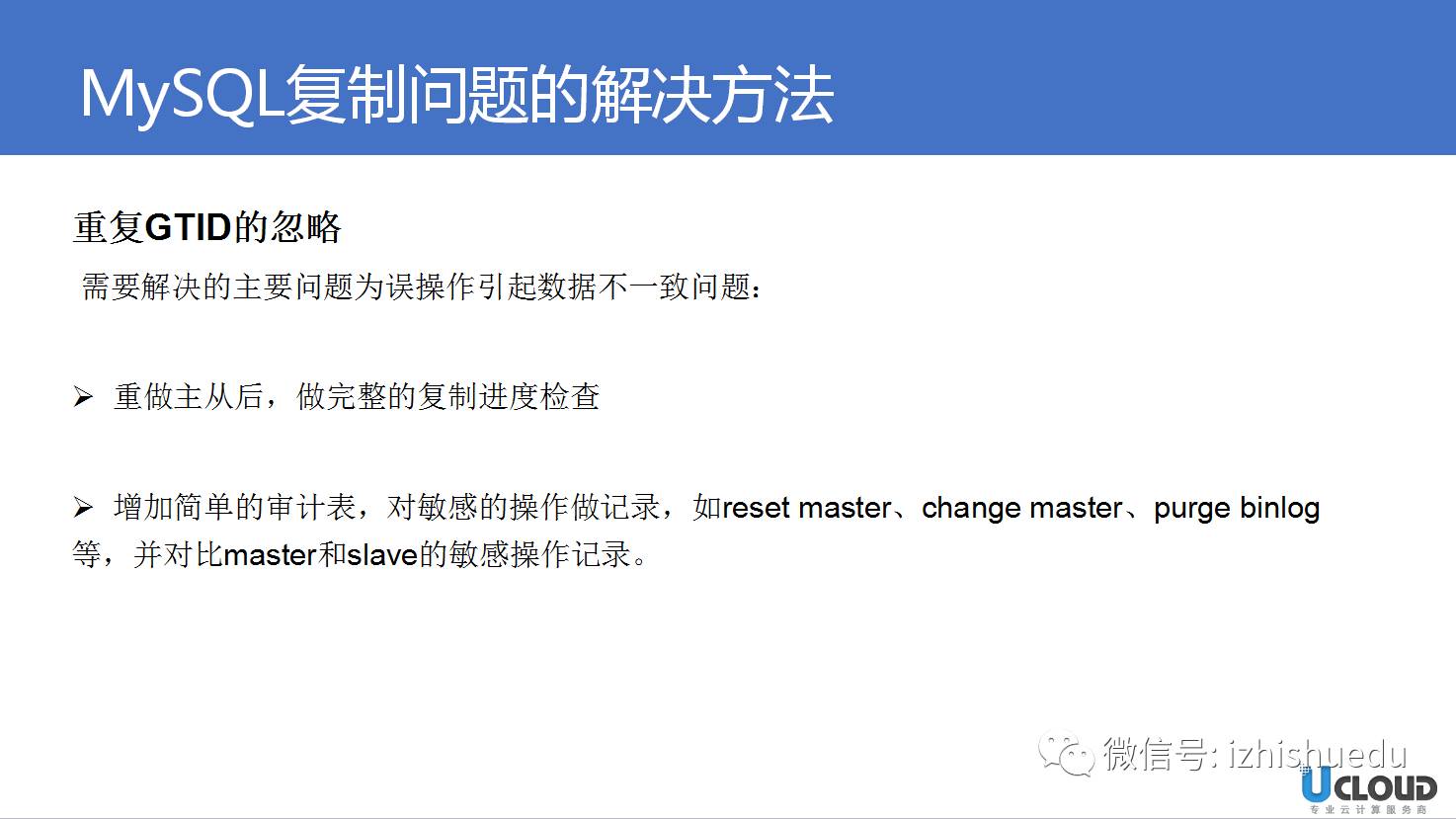 MySQL复制问题的解决方法

重复GTID的忽略

需要解决的主要问题为误操作引起数据不一致问题：

➢ 重做主从后，做完整的复制进度检查

➢ 增加简单的审计表，对敏感的操作做记录，如reset master、change master、purge binlog等，并对比master和slave的敏感操作记录。

微信号: izhishuedu

UCLOUD
专业云计算服务商